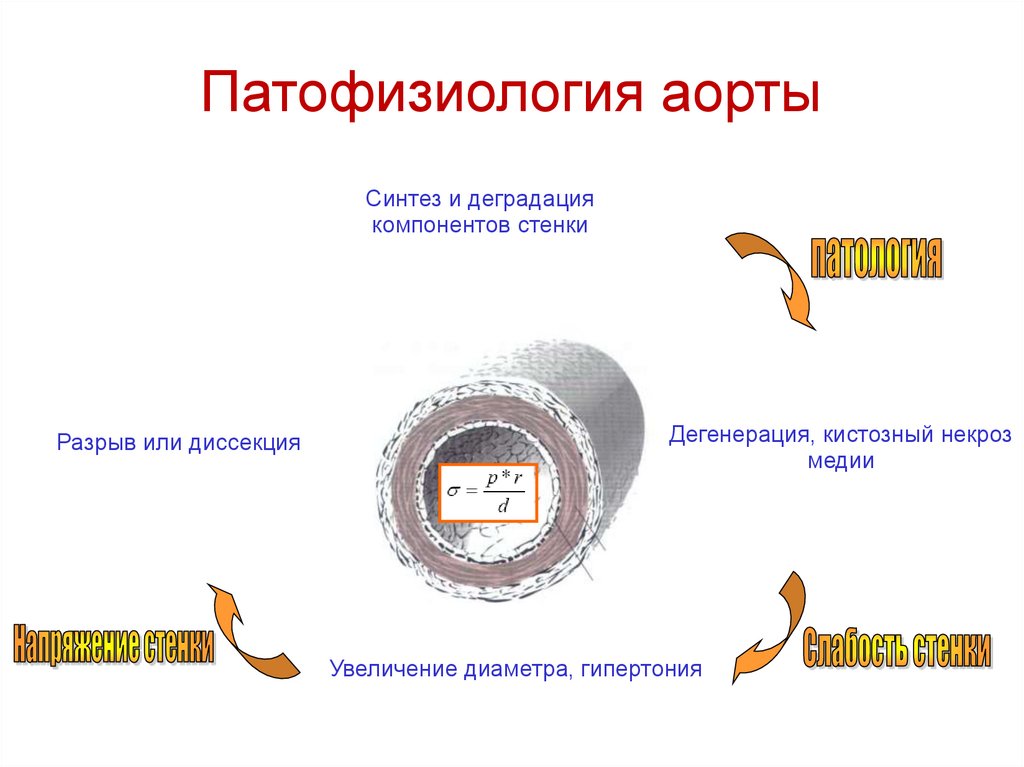 Патофизиология аорты

Синтез и деградация компонентов стенки

патология

Разрыв или диссекция

$\sigma = \frac{p * r}{d}$

Дегенерация, кистозный некроз медии

Напряжение стенки

Увеличение диаметра, гипертония

Слабость стенки